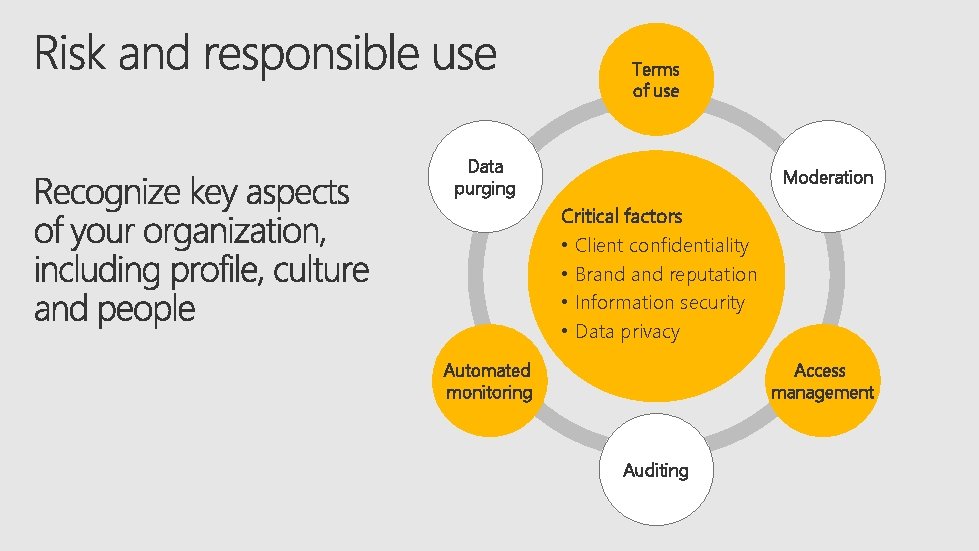 Risk and responsible use

Recognize key aspects of your organization, including profile, culture and people

Terms of use

Moderation

Access management

Auditing

Automated monitoring

Data purging

Critical factors
• Client confidentiality
• Brand and reputation
• Information security
• Data privacy